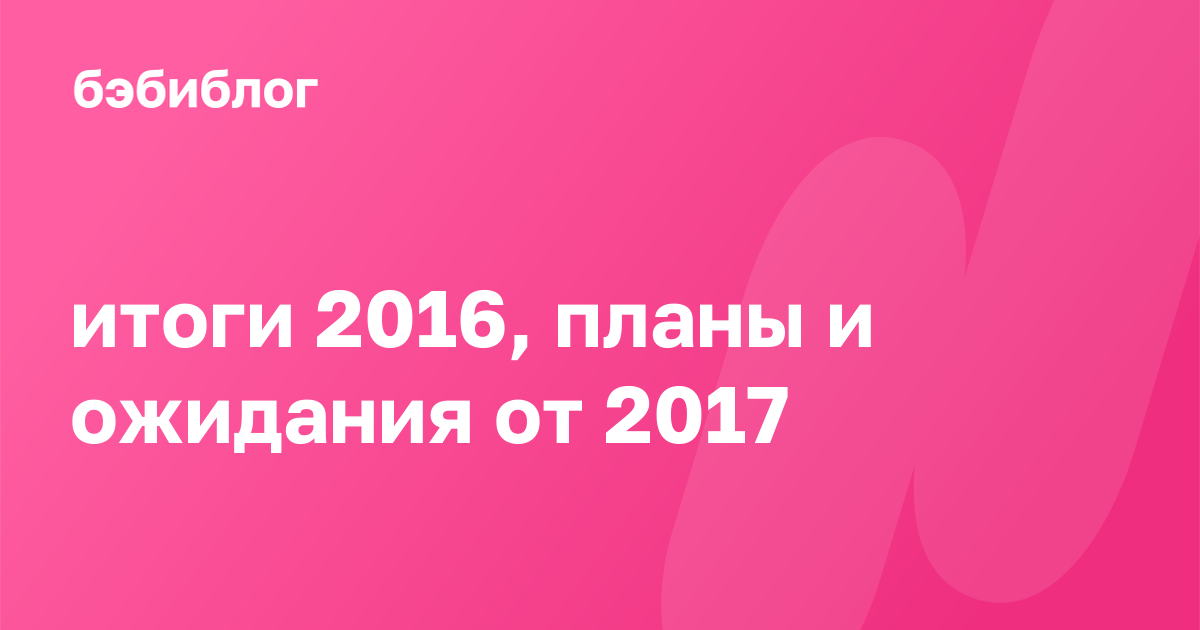 бэбиблог

итоги 2016, планы и ожидания от 2017